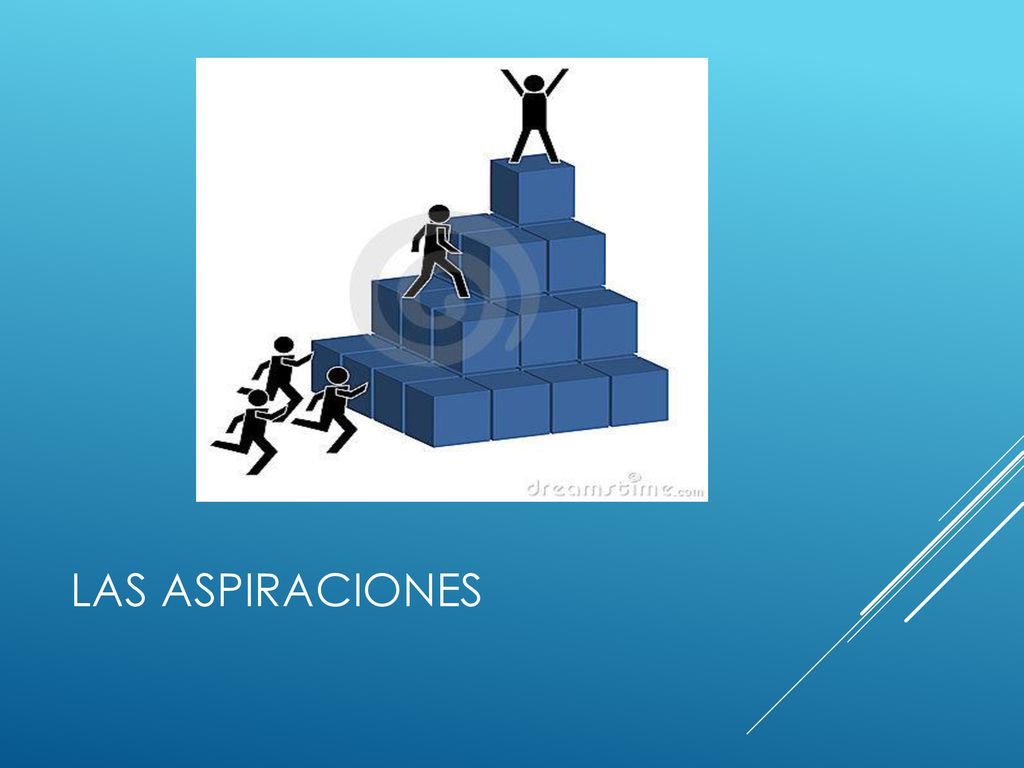 dreamstime.com

LAS ASPIRACIONES